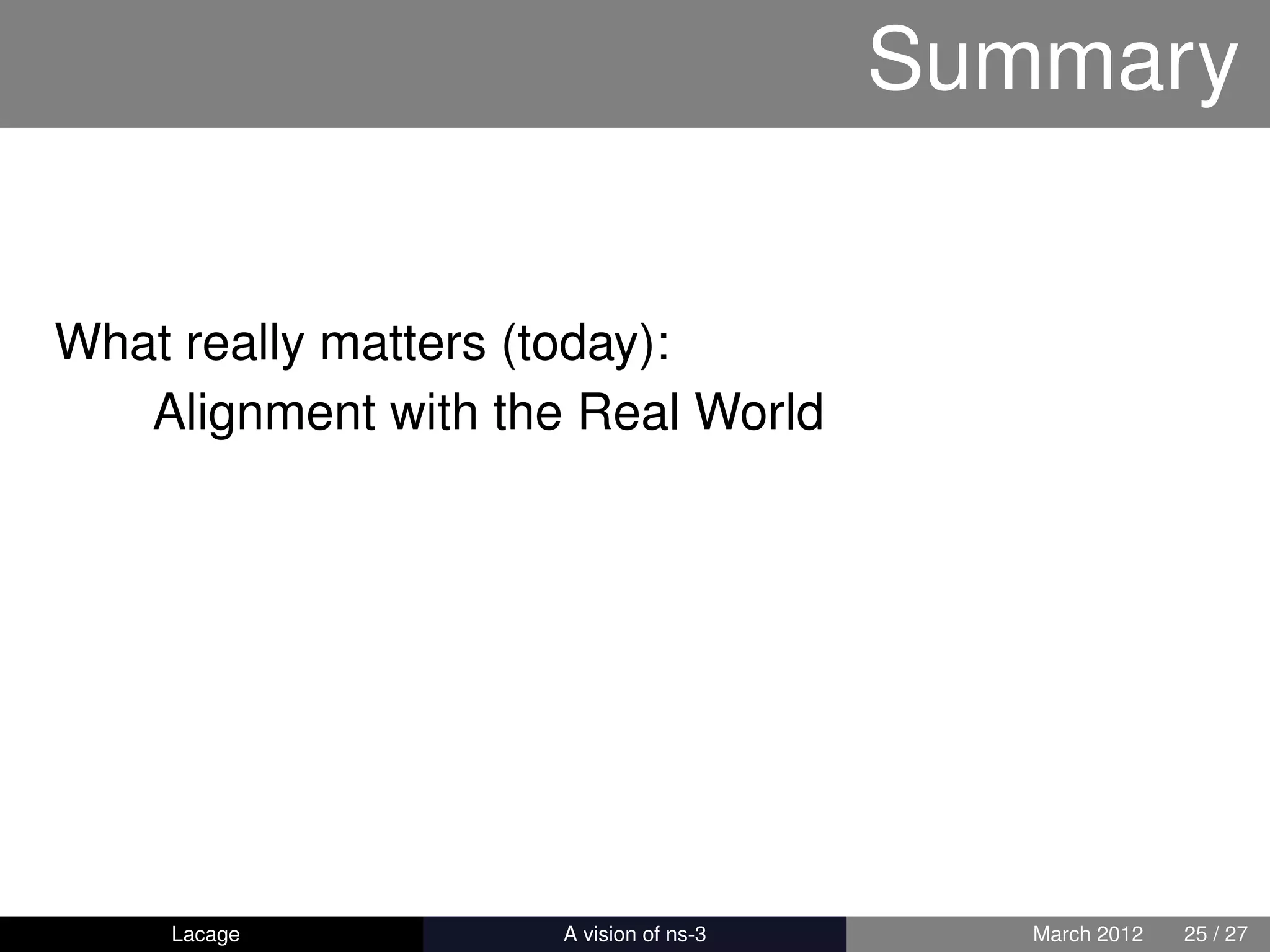 Summary

What really matters (today):
Alignment with the Real World

Lacage
A vision of ns-3
March 2012
25 / 27